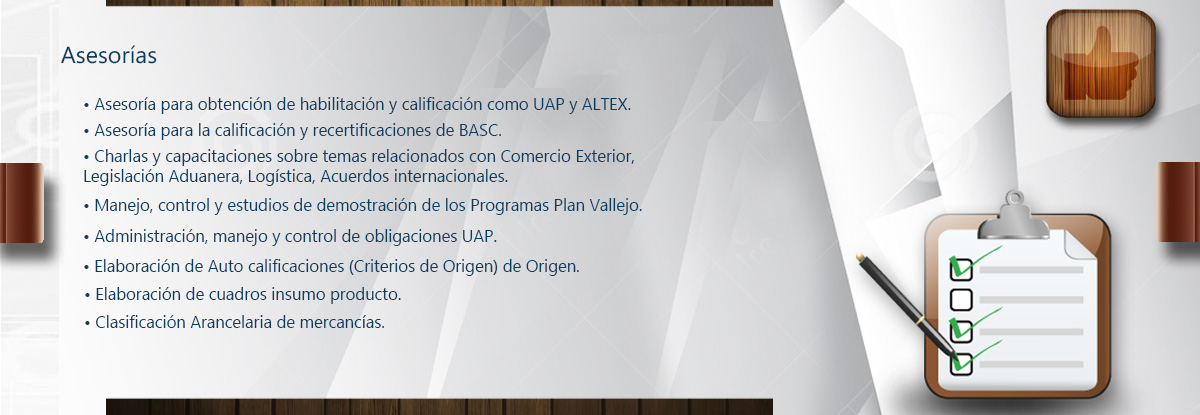 Asesorías

• Asesoría para obtención de habilitación y calificación como UAP y ALTEX.
• Asesoría para la calificación y recertificaciones de BASC.
• Charlas y capacitaciones sobre temas relacionados con Comercio Exterior, Legislación Aduanera, Logística, Acuerdos internacionales.
• Manejo, control y estudios de demostración de los Programas Plan Vallejo.
• Administración, manejo y control de obligaciones UAP.
• Elaboración de Auto calificaciones (Criterios de Origen) de Origen.
• Elaboración de cuadros insumo producto.
• Clasificación Arancelaria de mercancías.